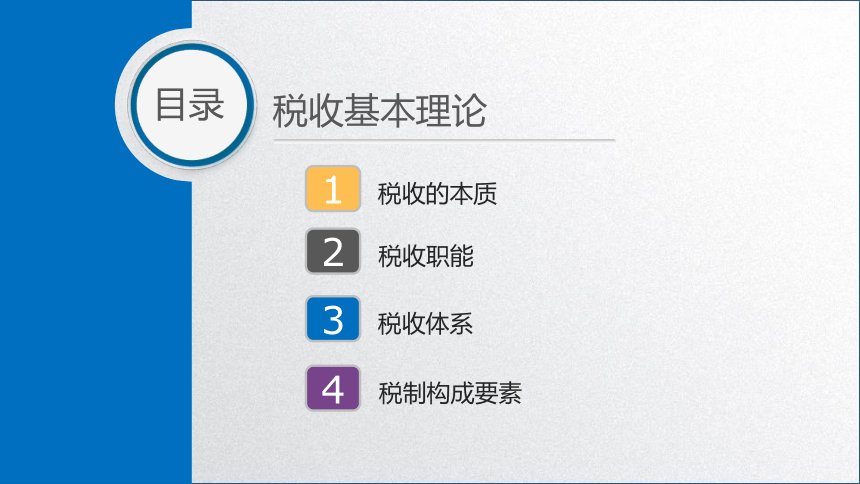 目录

税收基本理论

1 税收的本质

2 税收职能

3 税收体系

4 税制构成要素